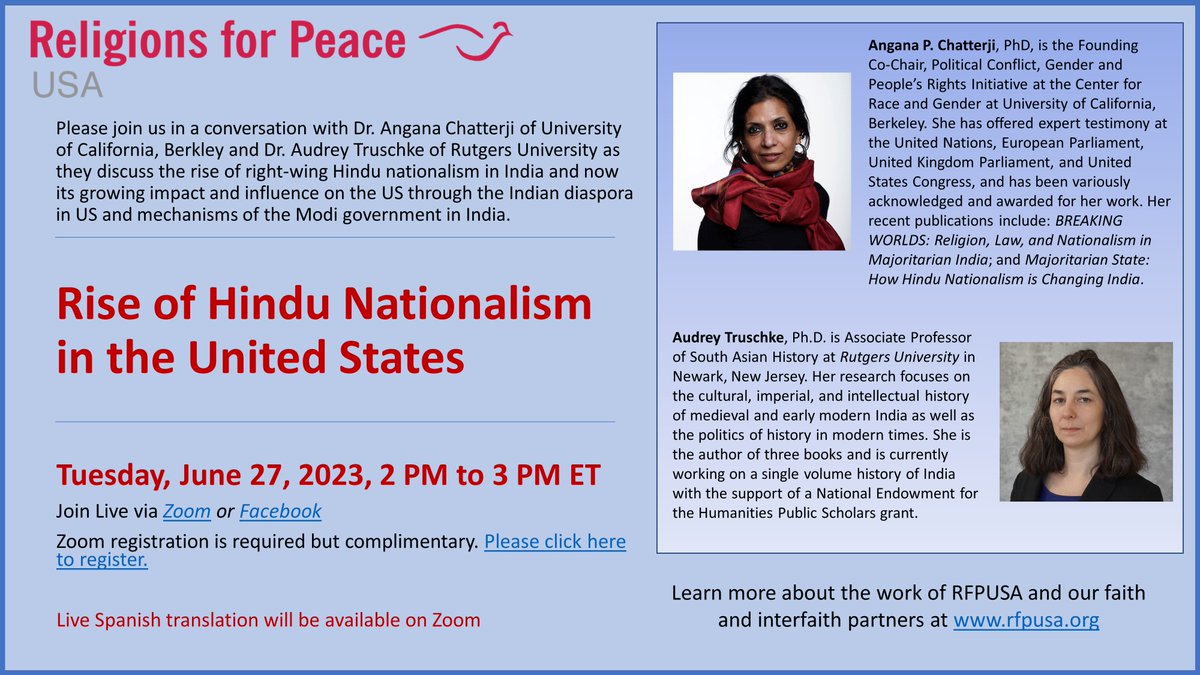 Religions for Peace
USA

Please join us in a conversation with Dr. Angana Chatterji of University of California, Berkley and Dr. Audrey Truschke of Rutgers University as they discuss the rise of right-wing Hindu nationalism in India and now its growing impact and influence on the US through the Indian diaspora in US and mechanisms of the Modi government in India.

Rise of Hindu Nationalism in the United States

Tuesday, June 27, 2023, 2 PM to 3 PM ET

Join Live via Zoom or Facebook

Zoom registration is required but complimentary. Please click here to register.

Live Spanish translation will be available on Zoom

Angana P. Chatterji, PhD, is the Founding Co-Chair, Political Conflict, Gender and People's Rights Initiative at the Center for Race and Gender at University of California, Berkeley. She has offered expert testimony at the United Nations, European Parliament, United Kingdom Parliament, and United States Congress, and has been variously acknowledged and awarded for her work. Her recent publications include: BREAKING WORLDS: Religion, Law, and Nationalism in Majoritarian India; and Majoritarian State: How Hindu Nationalism is Changing India.

Audrey Truschke, Ph.D. is Associate Professor of South Asian History at Rutgers University in Newark, New Jersey. Her research focuses on the cultural, imperial, and intellectual history of medieval and early modern India as well as the politics of history in modern times. She is the author of three books and is currently working on a single volume history of India with the support of a National Endowment for the Humanities Public Scholars grant.

Learn more about the work of RFPUSA and our faith and interfaith partners at www.rfpusa.org